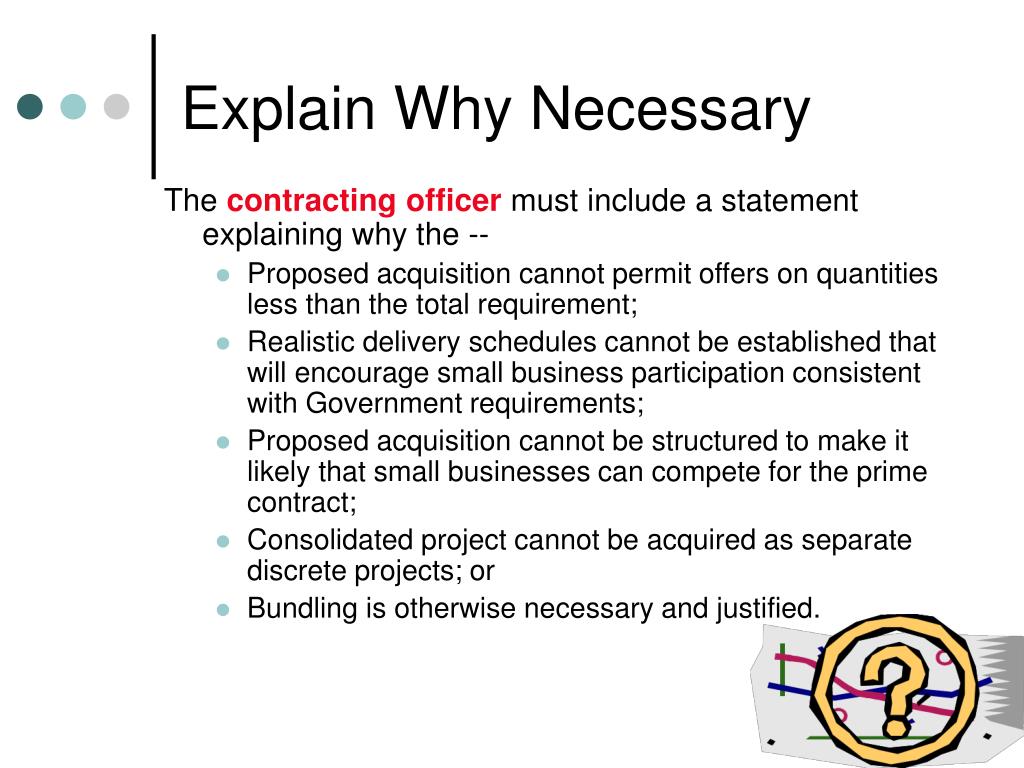 Explain Why Necessary

The contracting officer must include a statement explaining why the --

- Proposed acquisition cannot permit offers on quantities less than the total requirement;
- Realistic delivery schedules cannot be established that will encourage small business participation consistent with Government requirements;
- Proposed acquisition cannot be structured to make it likely that small businesses can compete for the prime contract;
- Consolidated project cannot be acquired as separate discrete projects; or
- Bundling is otherwise necessary and justified.

?